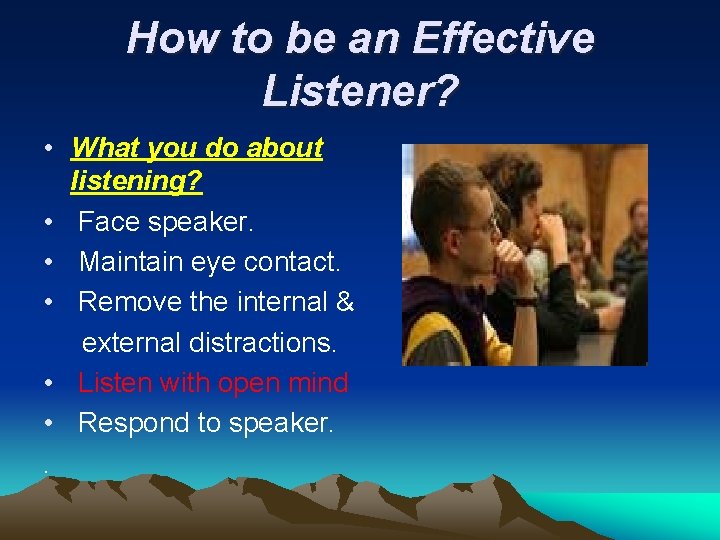 How to be an Effective Listener?

• What you do about listening?
• Face speaker.
• Maintain eye contact.
• Remove the internal & external distractions.
• Listen with open mind
• Respond to speaker.
.